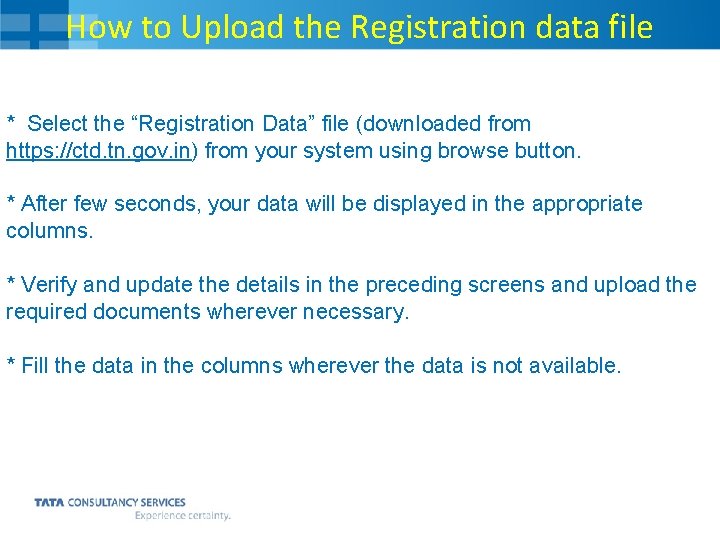 How to Upload the Registration data file

* Select the “Registration Data” file (downloaded from https://ctd.tn.gov.in) from your system using browse button.

* After few seconds, your data will be displayed in the appropriate columns.

* Verify and update the details in the preceding screens and upload the required documents wherever necessary.

* Fill the data in the columns wherever the data is not available.

TATA CONSULTANCY SERVICES
Experience certainty.